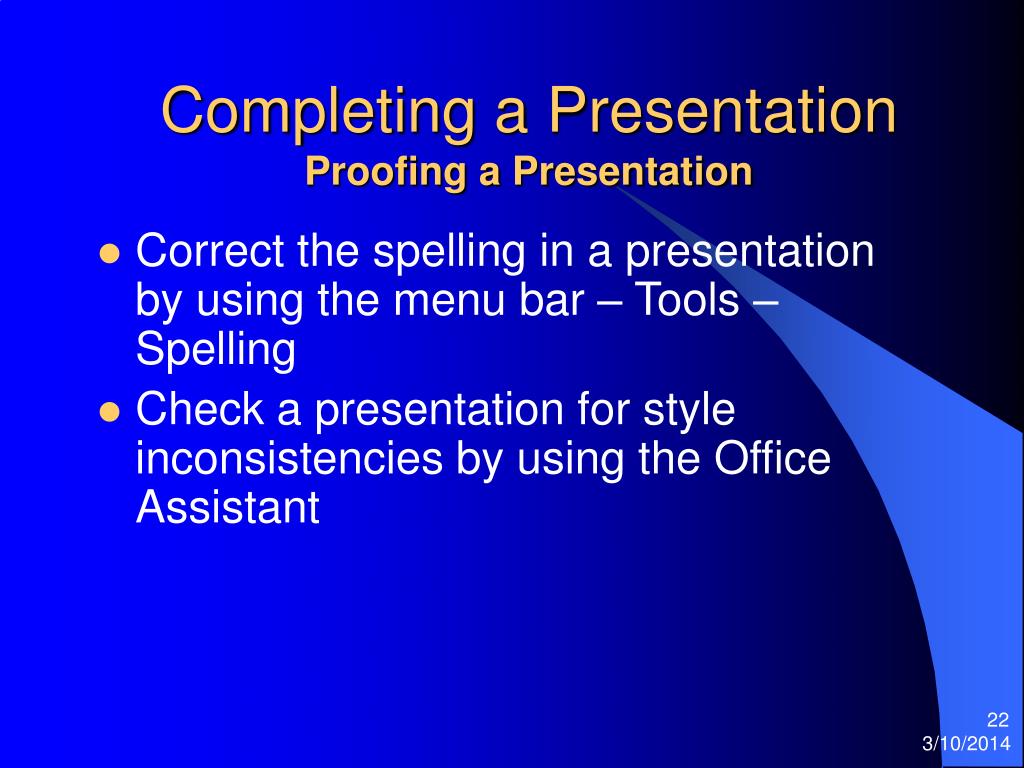 Completing a Presentation
Proofing a Presentation

- Correct the spelling in a presentation by using the menu bar – Tools – Spelling
- Check a presentation for style inconsistencies by using the Office Assistant

22
3/10/2014